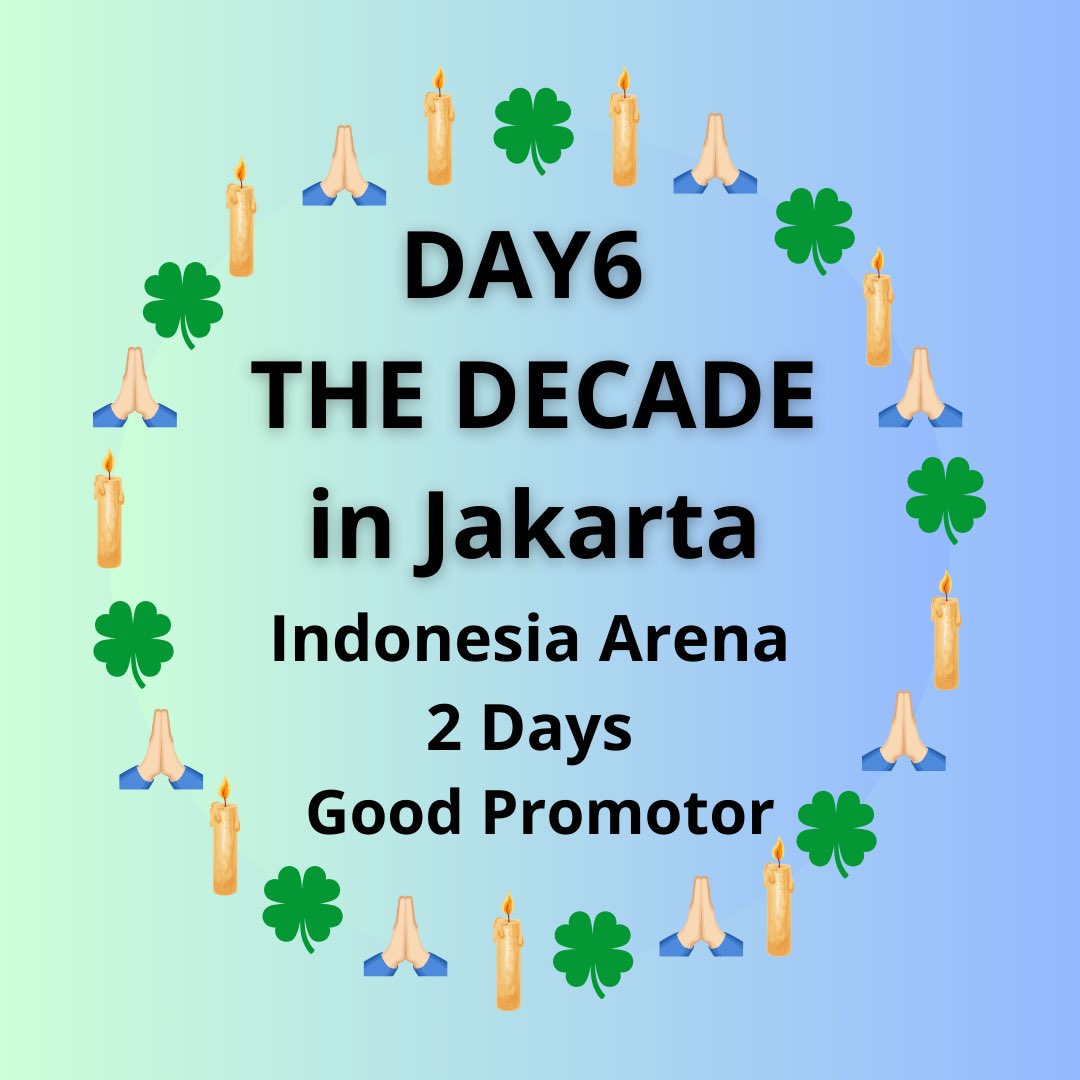 DAY6
THE DECADE
in Jakarta
Indonesia Arena
2 Days
Good Promotor